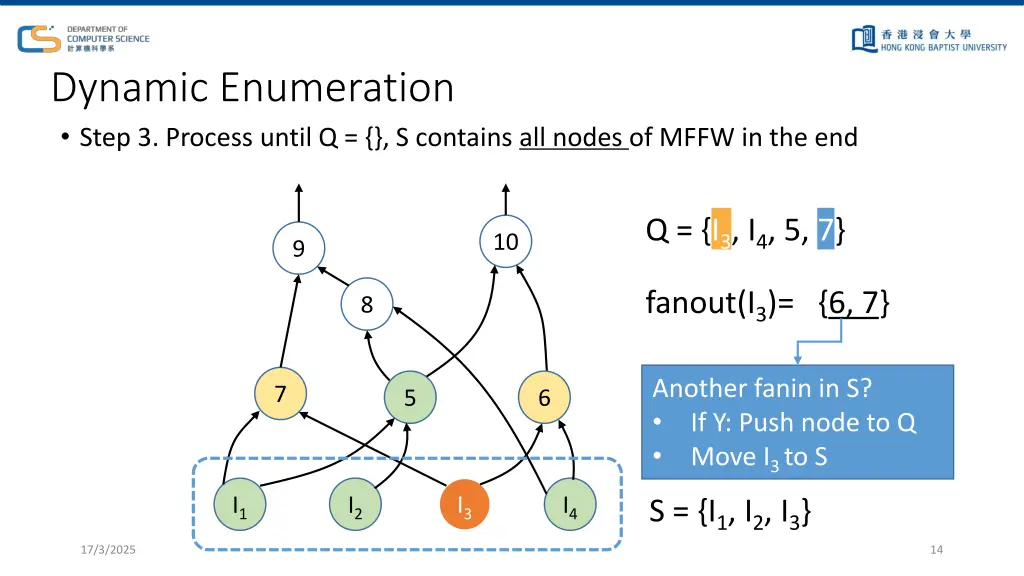 DEPARTMENT OF COMPUTER SCIENCE
計算機科學系

香港浸會大學
HONG KONG BAPTIST UNIVERSITY

Dynamic Enumeration

• Step 3. Process until Q = {}, S contains all nodes of MFFW in the end

9

10

8

7

5

6

$I_1$

$I_2$

$I_3$

$I_4$

Q = {$I_3$, $I_4$, 5, 7}

fanout($I_3$)= {6, 7}

Another fanin in S?
• If Y: Push node to Q
• Move $I_3$ to S

S = {$I_1$, $I_2$, $I_3$}

17/3/2025

14